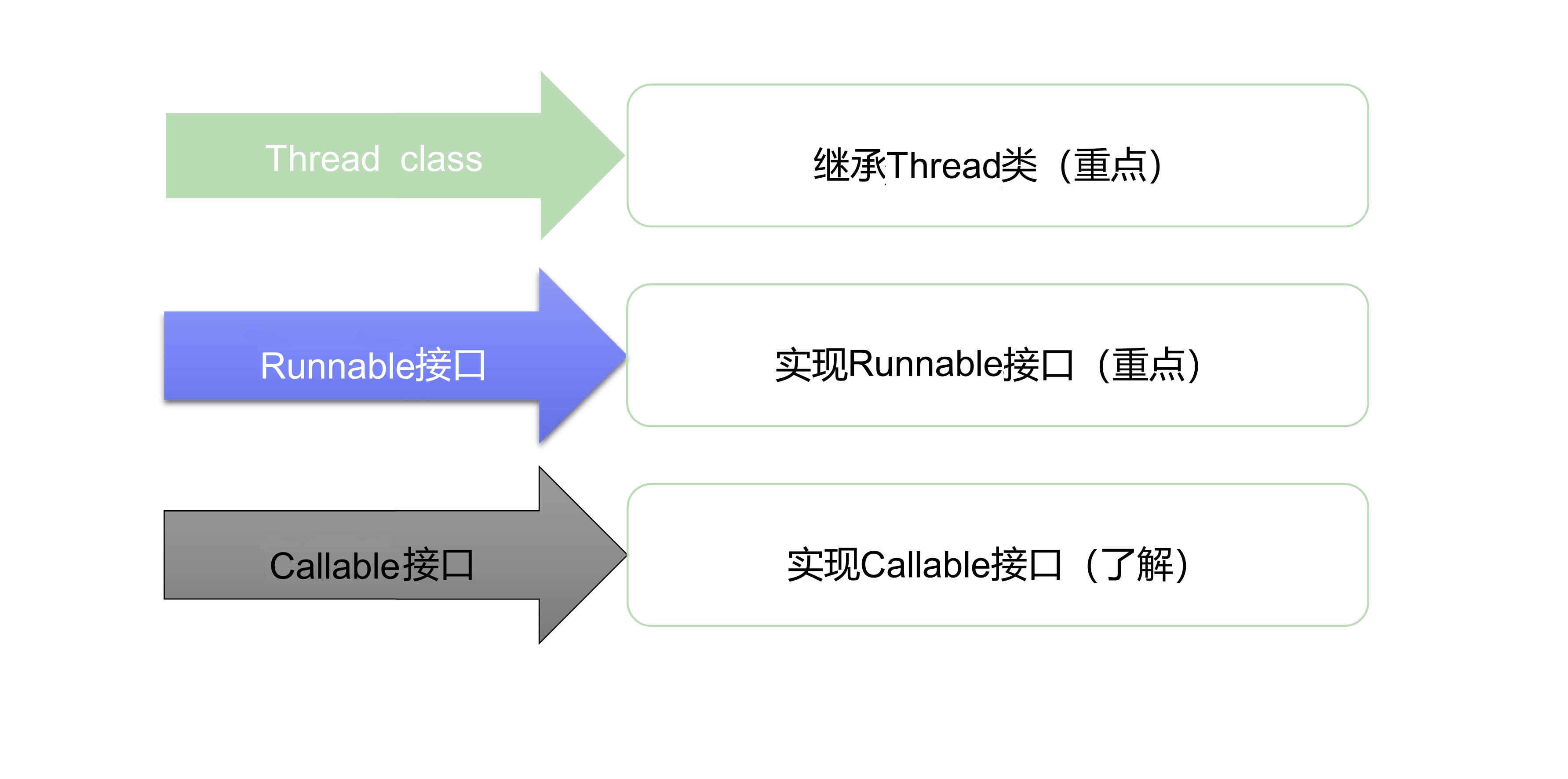 Thread class

继承Thread类（重点）

Runnable接口

实现Runnable接口（重点）

Callable接口

实现Callable接口（了解）